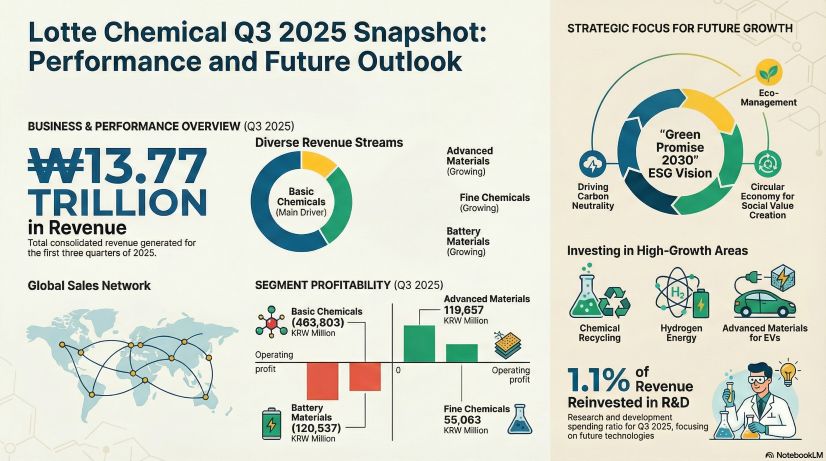 Lotte Chemical Q3 2025 Snapshot: Performance and Future Outlook

BUSINESS & PERFORMANCE OVERVIEW (Q3 2025)

₩13.77 TRILLION in Revenue

Total consolidated revenue generated for the first three quarters of 2025.

Diverse Revenue Streams

Basic Chemicals (Main Driver)

Advanced Materials (Growing)

Fine Chemicals (Growing)

Battery Materials (Growing)

Global Sales Network

SEGMENT PROFITABILITY (Q3 2025)

Basic Chemicals (463,803) KRW Million

Advanced Materials 119,657 KRW Million

Operating profit

0

Operating profit

Battery Materials (120,537) KRW Million

Fine Chemicals 55,063 KRW Million

STRATEGIC FOCUS FOR FUTURE GROWTH

"Green Promise 2030" ESG Vision

Eco-Management

Driving Carbon Neutrality

Circular Economy for Social Value Creation

Investing in High-Growth Areas

Chemical Recycling

$H_2$

Hydrogen Energy

Advanced Materials for EVs

1.1% of Revenue Reinvested in R&D

Research and development spending ratio for Q3 2025, focusing on future technologies

NotebookLM